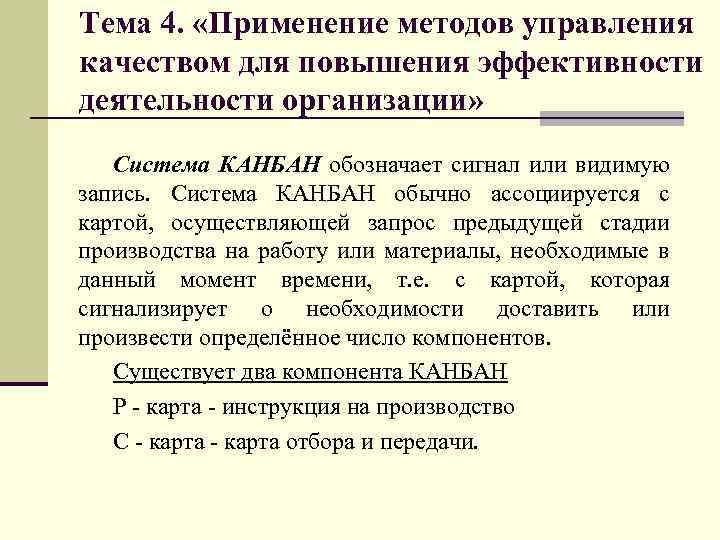 Тема 4. «Применение методов управления качеством для повышения эффективности деятельности организации»

Система КАНБАН обозначает сигнал или видимую запись. Система КАНБАН обычно ассоциируется с картой, осуществляющей запрос предыдущей стадии производства на работу или материалы, необходимые в данный момент времени, т.е. с картой, которая сигнализирует о необходимости доставить или произвести определённое число компонентов.

Существует два компонента КАНБАН

Р - карта - инструкция на производство

С - карта - карта отбора и передачи.